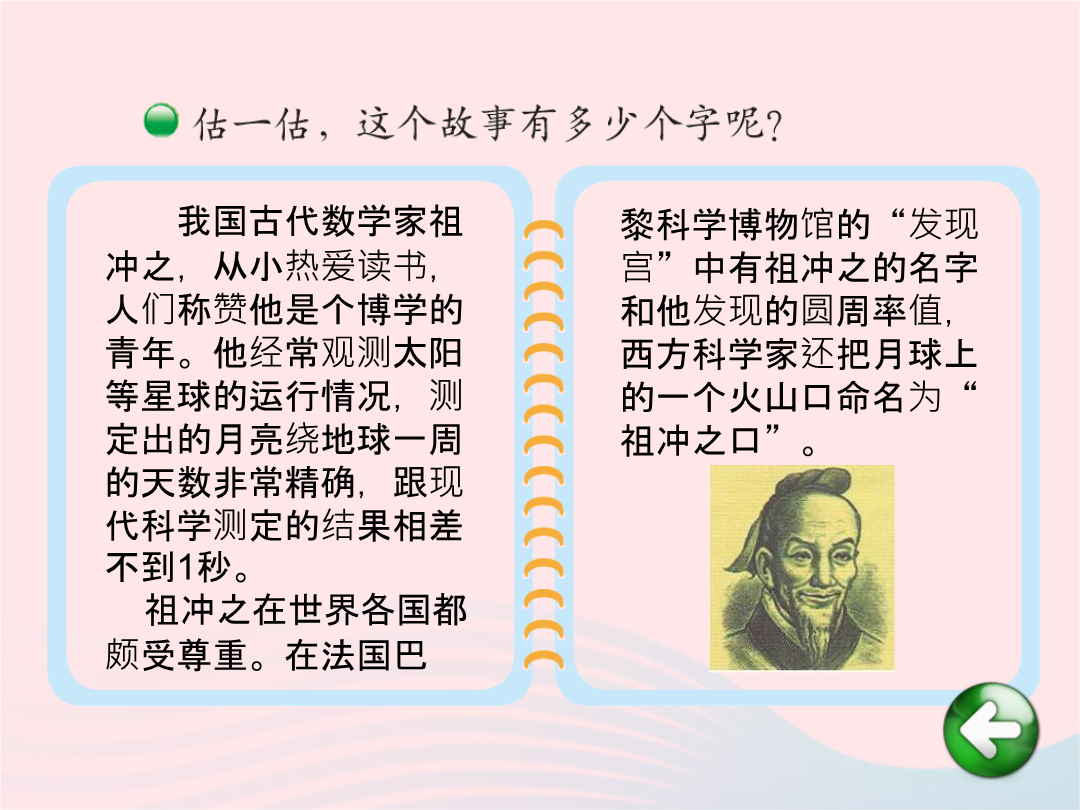 估一估，这个故事有多少个字呢？

我国古代数学家祖冲之，从小热爱读书，人们称赞他是个博学的青年。他经常观测太阳等星球的运行情况，测定出的月亮绕地球一周的天数非常精确，跟现代科学测定的结果相差不到1秒。

祖冲之在世界各国都颇受尊重。在法国巴黎科学博物馆的“发现宫”中有祖冲之的名字和他发现的圆周率值，西方科学家还把月球上的一个火山口命名为“祖冲之口”。